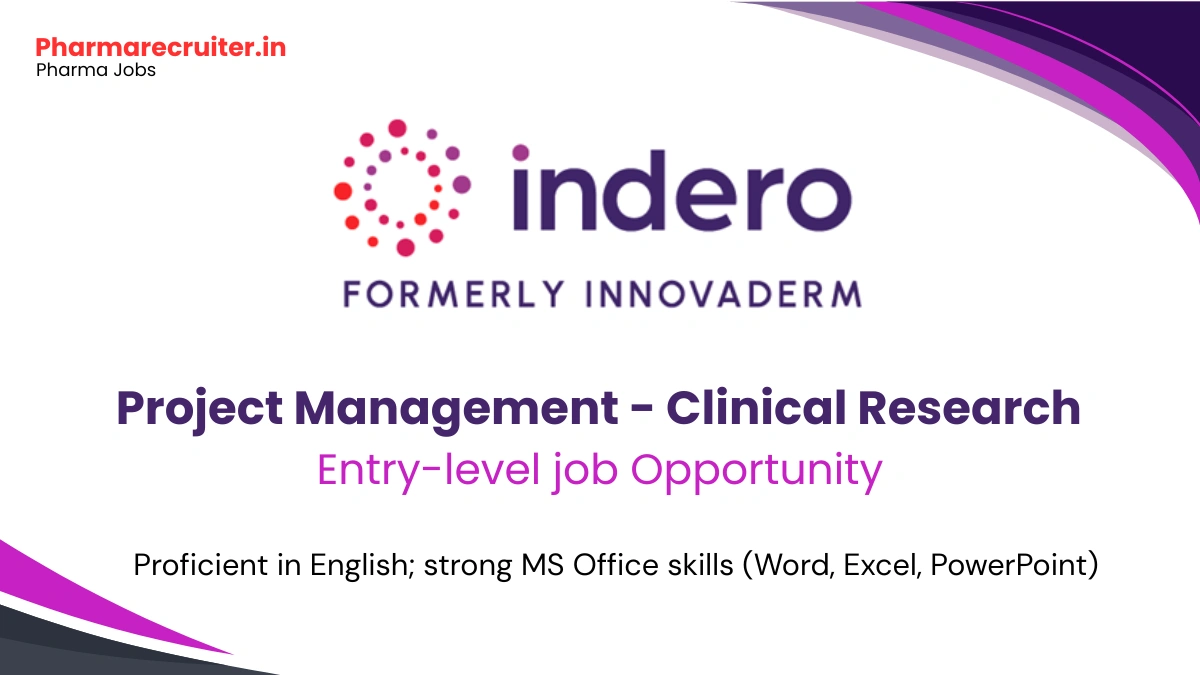 Pharmarecruiter.in
Pharma Jobs

indero

FORMERLY INNOVADERM

Project Management - Clinical Research
Entry-level job Opportunity

Proficient in English; strong MS Office skills (Word, Excel, PowerPoint)